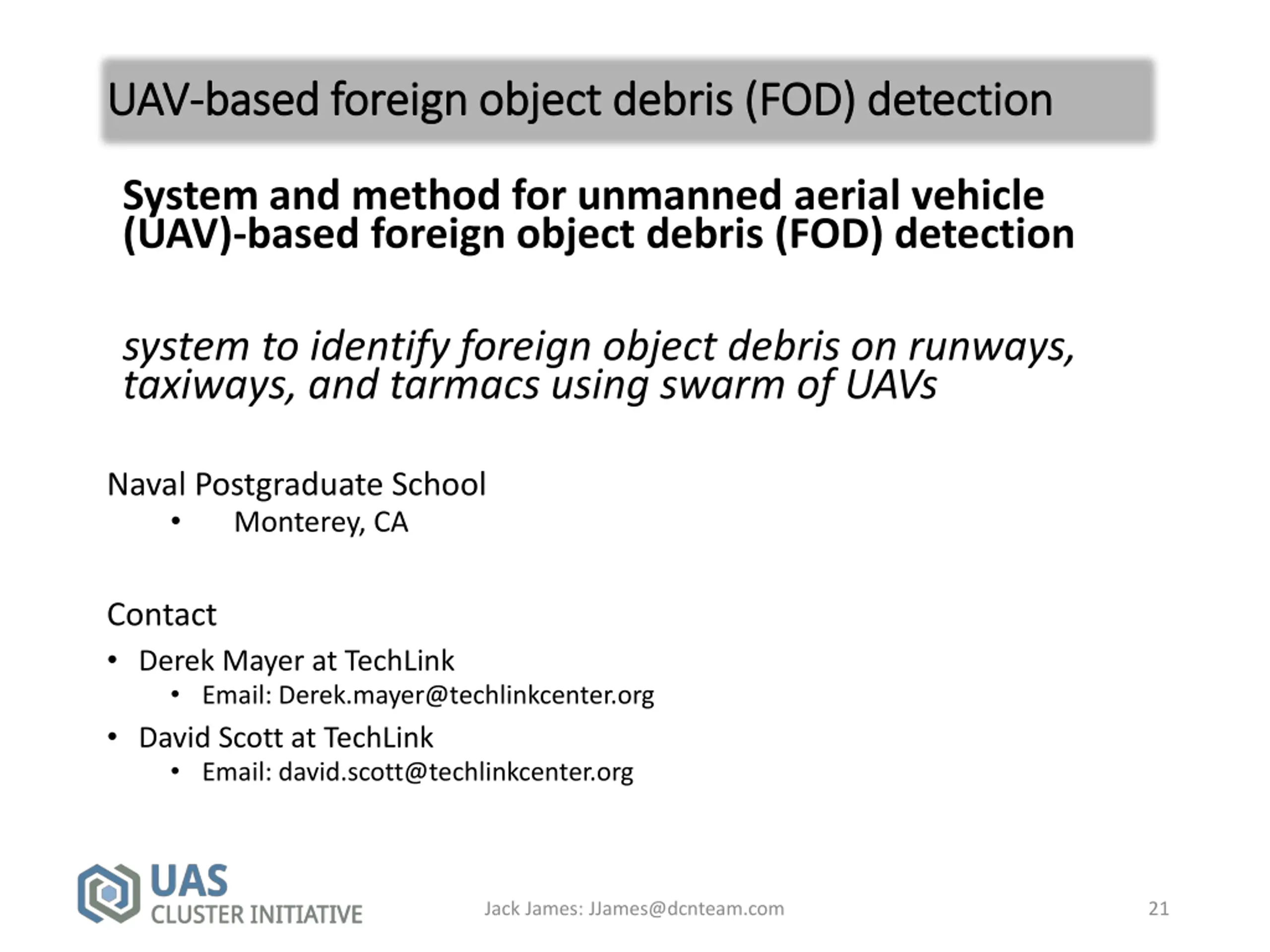 UAV-based foreign object debris (FOD) detection

System and method for unmanned aerial vehicle (UAV)-based foreign object debris (FOD) detection

system to identify foreign object debris on runways, taxiways, and tarmacs using swarm of UAVs

Naval Postgraduate School
• Monterey, CA

Contact
• Derek Mayer at TechLink
  • Email: Derek.mayer@techlinkcenter.org
• David Scott at TechLink
  • Email: david.scott@techlinkcenter.org

UAS CLUSTER INITIATIVE

Jack James: JJames@dcnteam.com

21